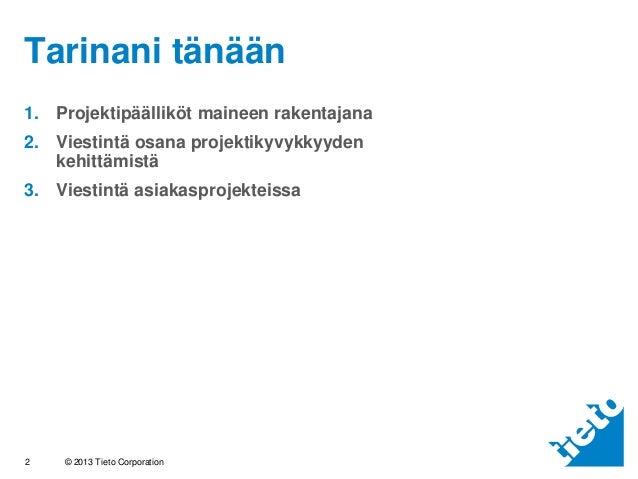 Tarinani tänään

1. Projektipäälliköt maineen rakentajana
2. Viestintä osana projektikyvykkyyden kehittämistä
3. Viestintä asiakasprojekteissa

2 © 2013 Tieto Corporation

tieto